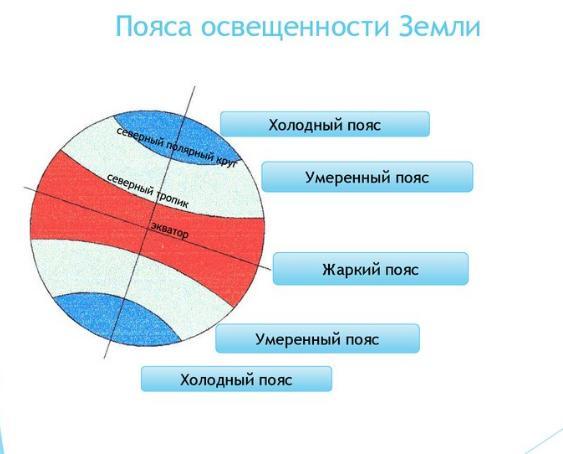 Пояса освещенности Земли

северный полярный круг

северный тропик

экватор

Холодный пояс

Умеренный пояс

Жаркий пояс

Умеренный пояс

Холодный пояс